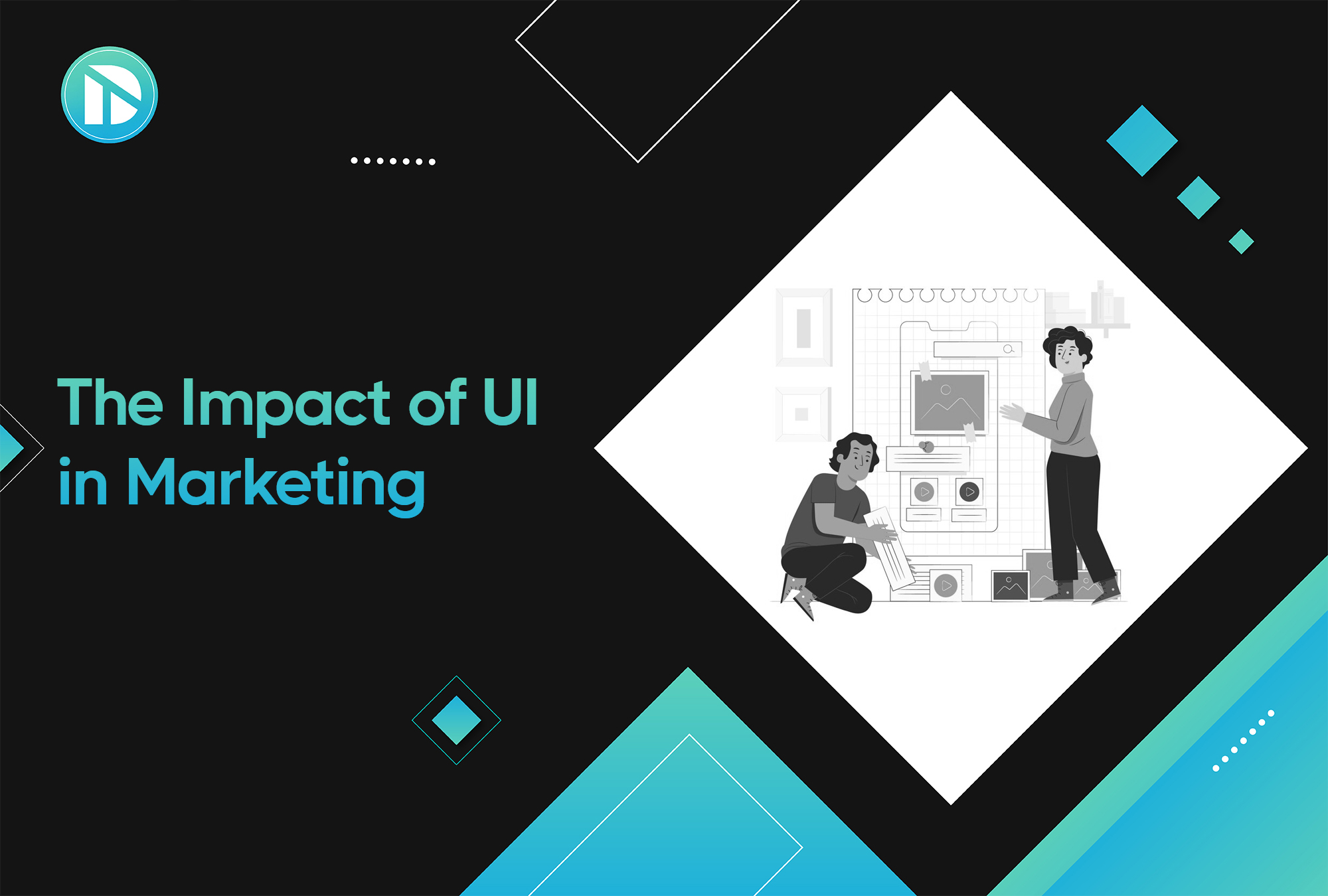 The Impact of UI in Marketing